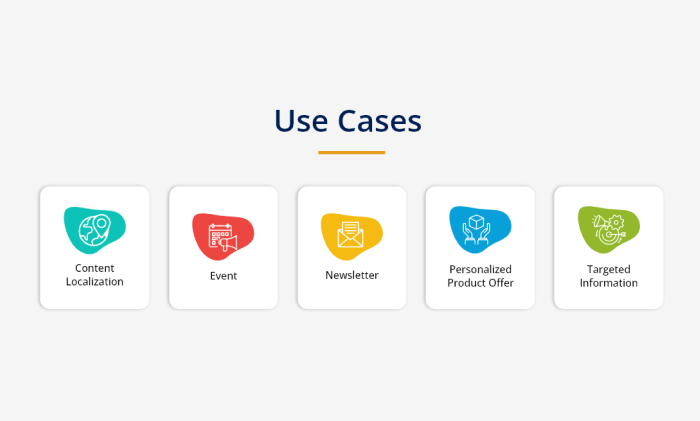 Use Cases

Content Localization

Event

Newsletter

Personalized Product Offer

Targeted Information